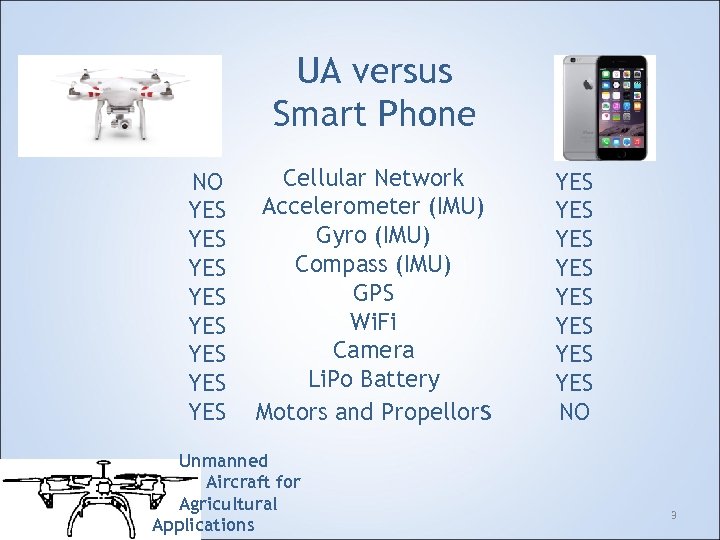 UA versus Smart Phone

| | | |
|---|---|---|
| NO | Cellular Network | YES |
| YES | Accelerometer (IMU) | YES |
| YES | Gyro (IMU) | YES |
| YES | Compass (IMU) | YES |
| YES | GPS | YES |
| YES | WiFi | YES |
| YES | Camera | YES |
| YES | LiPo Battery | YES |
| YES | Motors and Propellors | NO |

Unmanned Aircraft for Agricultural Applications

9